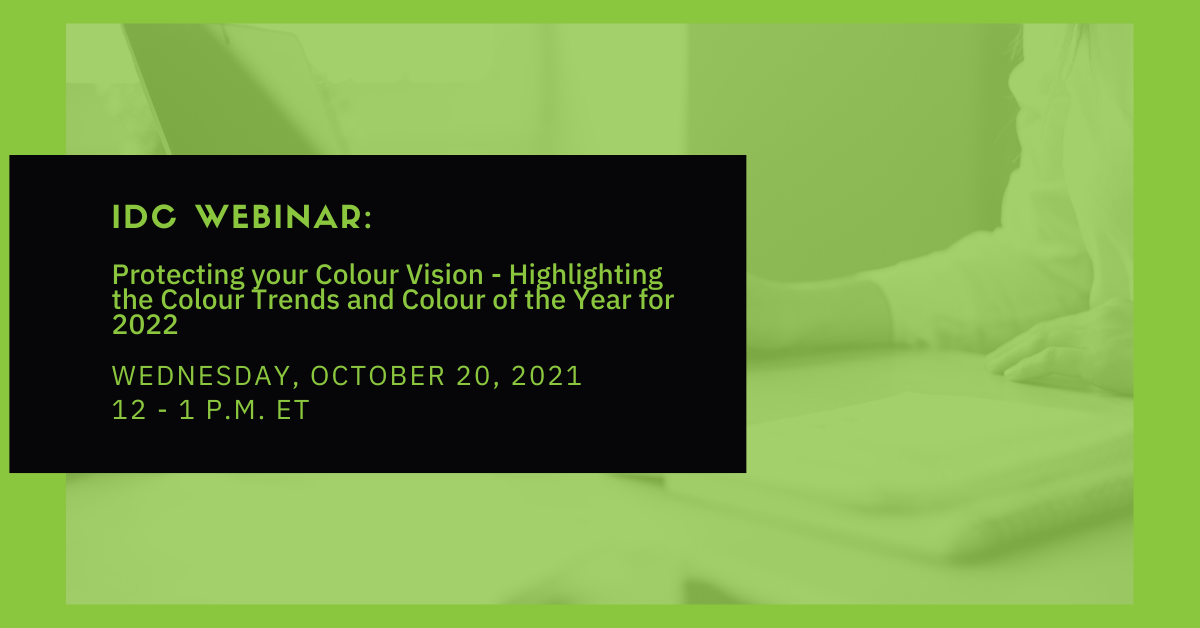 IDC WEBINAR:

Protecting your Colour Vision - Highlighting the Colour Trends and Colour of the Year for 2022

WEDNESDAY, OCTOBER 20, 2021
12 - 1 P.M. ET